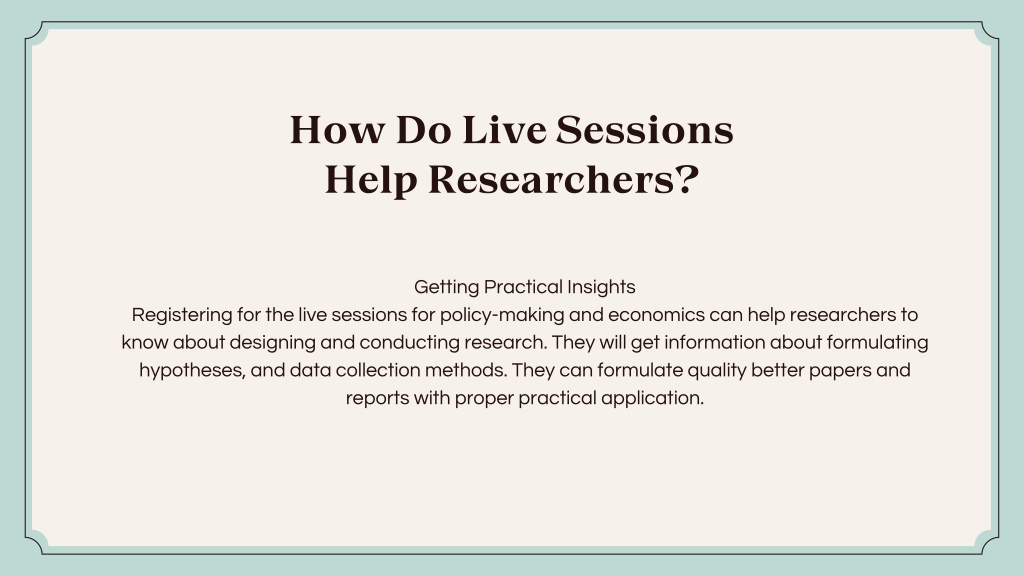 How Do Live Sessions Help Researchers?

Getting Practical Insights
Registering for the live sessions for policy-making and economics can help researchers to know about designing and conducting research. They will get information about formulating hypotheses, and data collection methods. They can formulate quality better papers and reports with proper practical application.